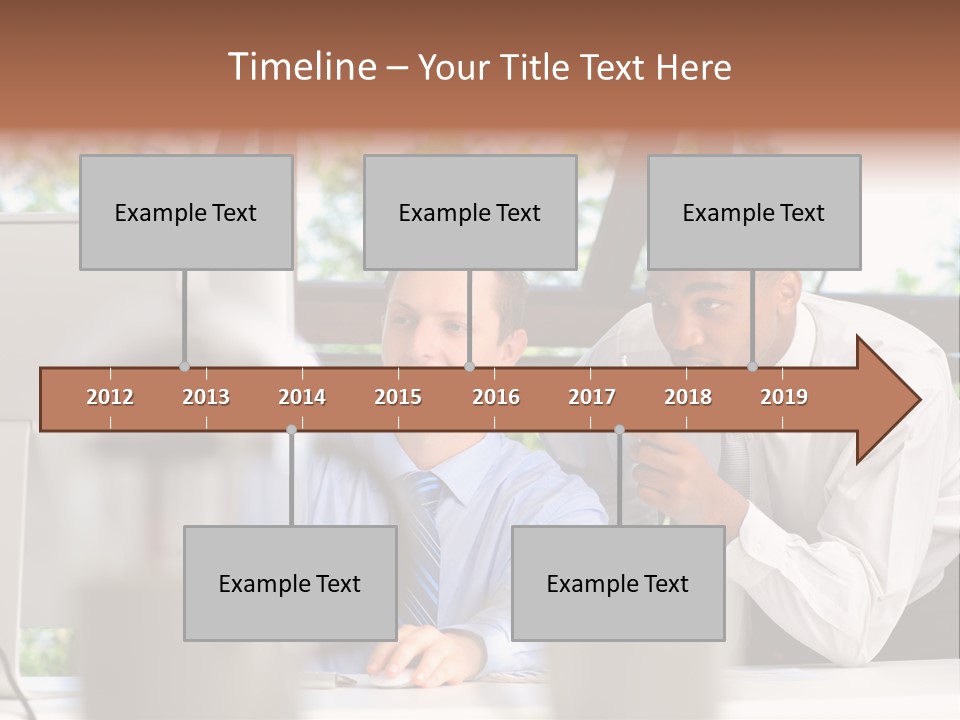 Timeline – Your Title Text Here

Example Text

Example Text

Example Text

2012 2013 2014 2015 2016 2017 2018 2019

Example Text

Example Text